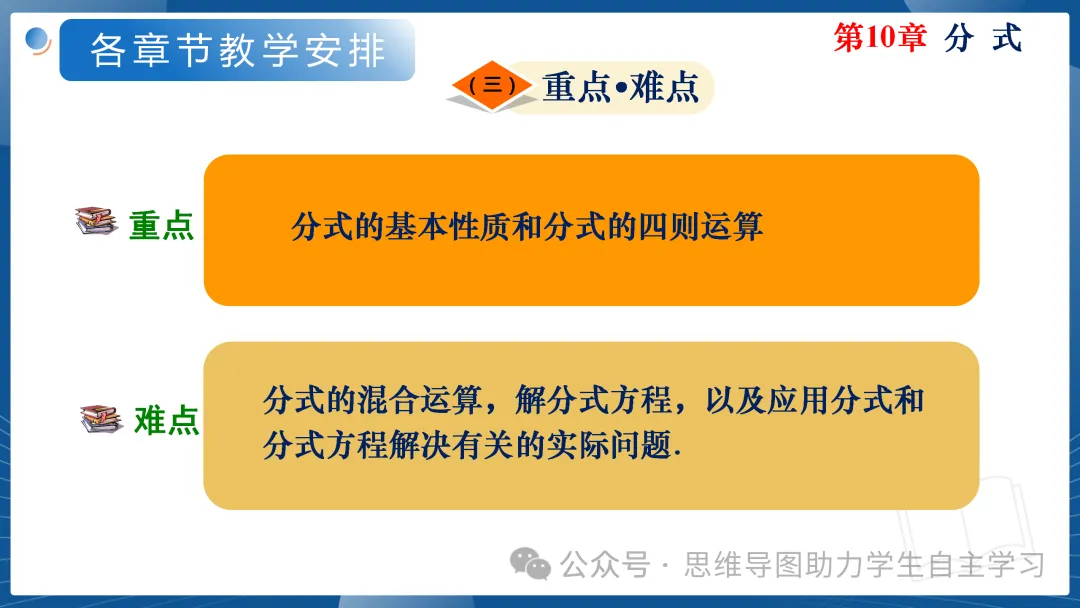 各章节教学安排

第10章 分 式

（三）重点•难点

重点

分式的基本性质和分式的四则运算

难点

分式的混合运算，解分式方程，以及应用分式和分式方程解决有关的实际问题.

公众号 · 思维导图助力学生自主学习